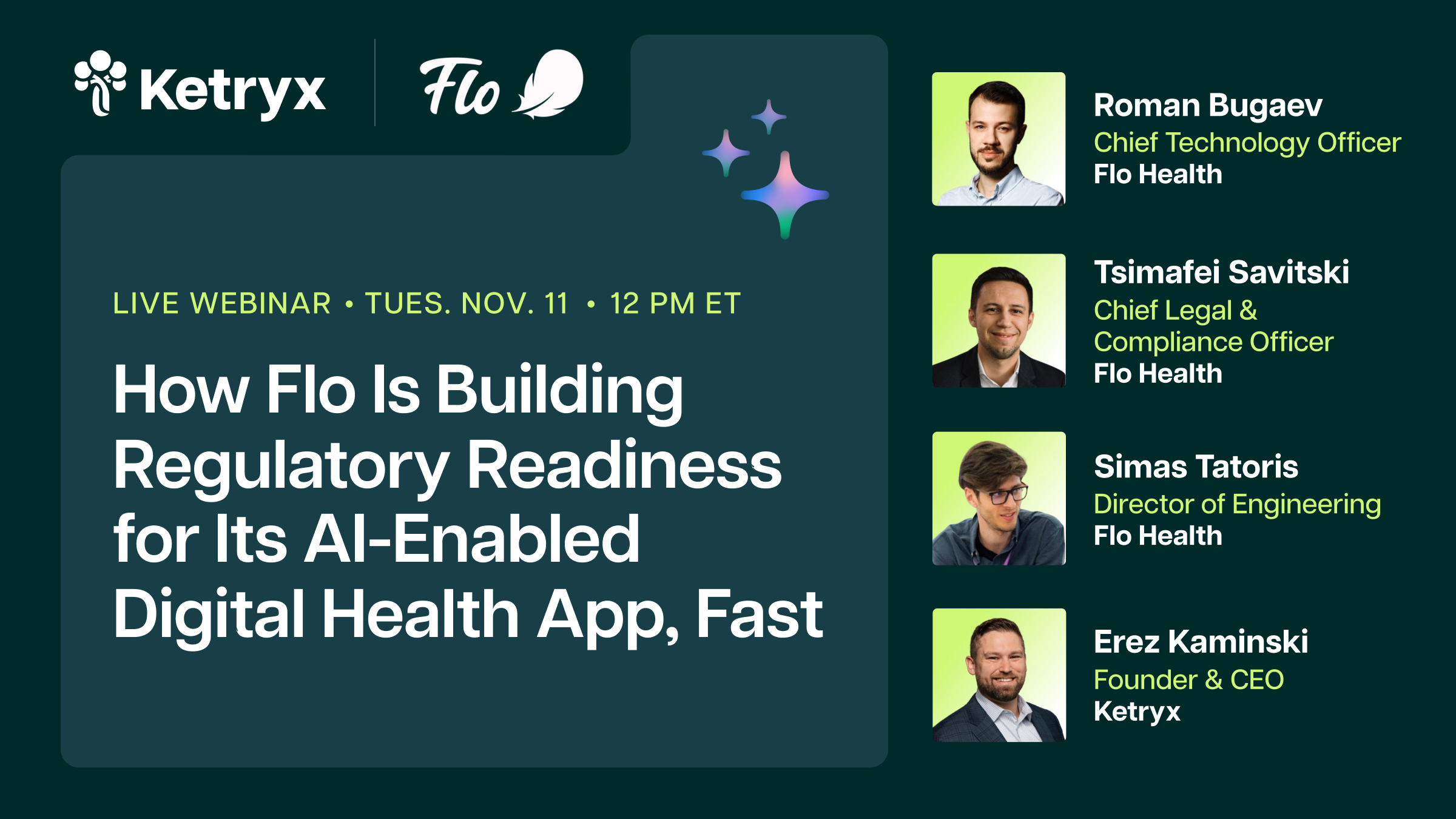 Ketryx

Flo

LIVE WEBINAR • TUES. NOV. 11 • 12 PM ET

How Flo Is Building Regulatory Readiness for Its AI-Enabled Digital Health App, Fast

Roman Bugaev
Chief Technology Officer
Flo Health

Tsimafei Savitski
Chief Legal & Compliance Officer
Flo Health

Simas Tatoris
Director of Engineering
Flo Health

Erez Kaminski
Founder & CEO
Ketryx